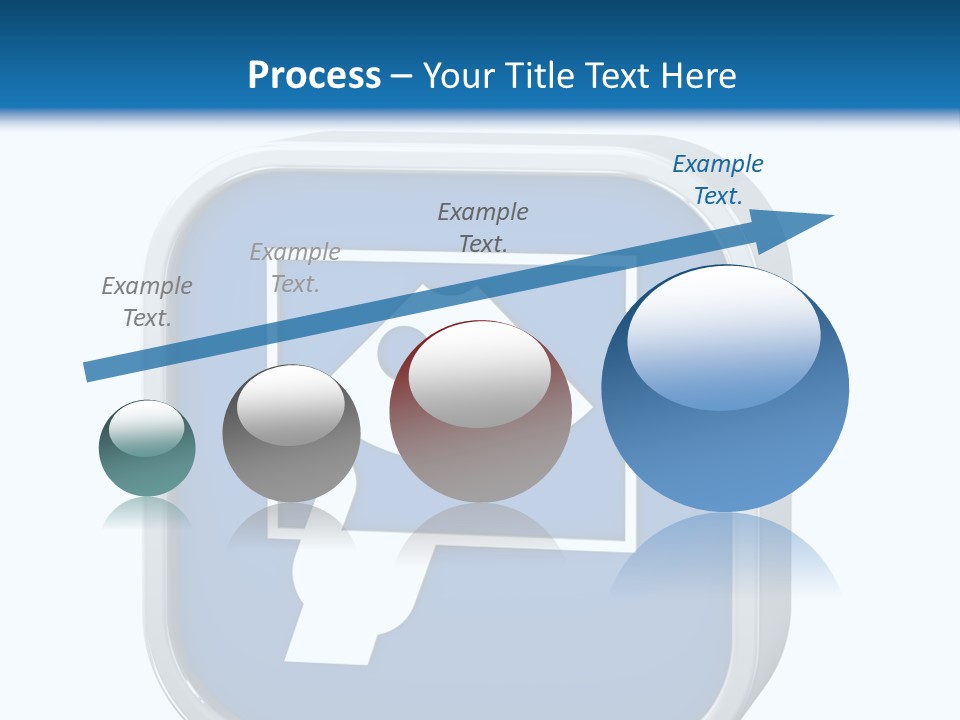 Process – Your Title Text Here

Example Text.

Example Text.

Example Text.

Example Text.